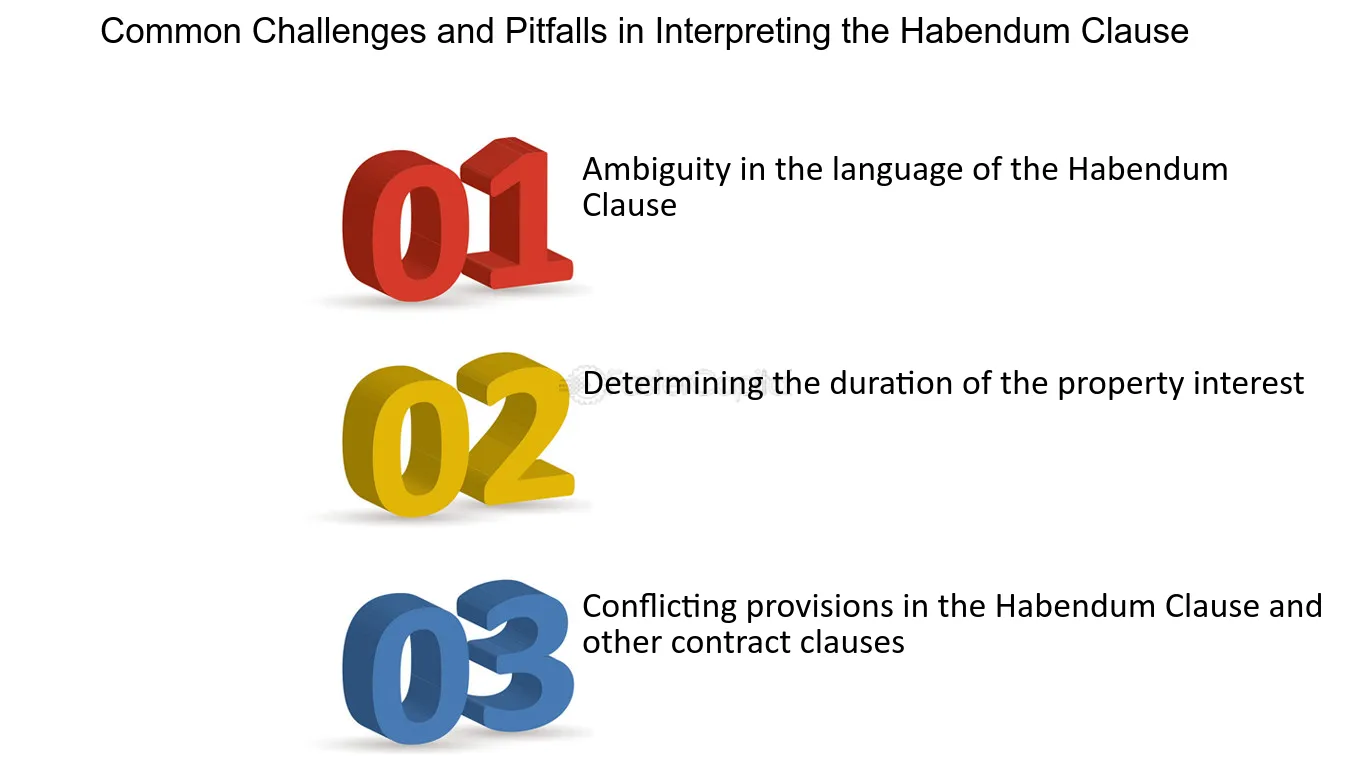 Common Challenges and Pitfalls in Interpreting the Habendum Clause

01

Ambiguity in the language of the Habendum Clause

02

Determining the duration of the property interest

03

Conflicting provisions in the Habendum Clause and other contract clauses